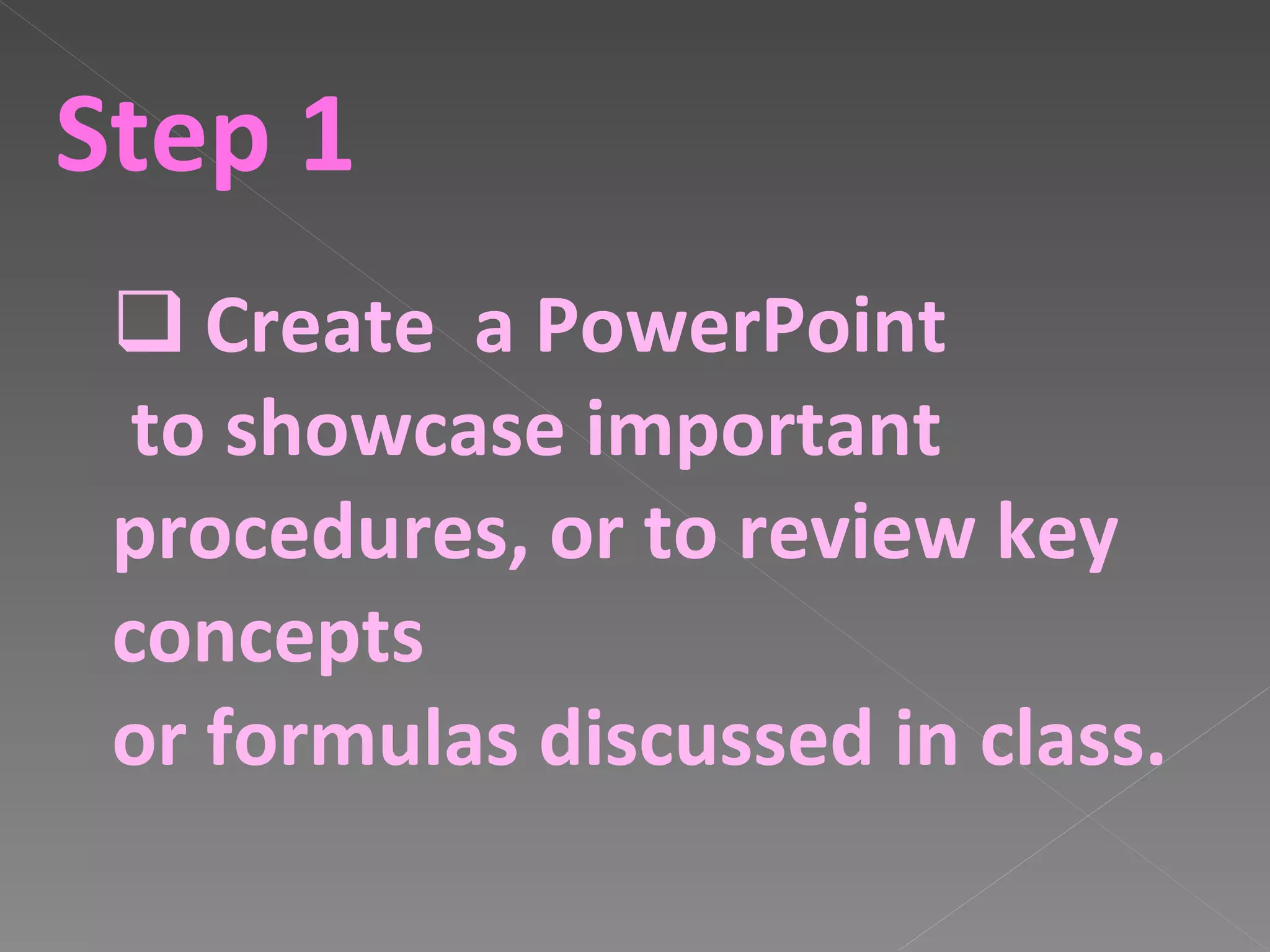 Step 1

❑ Create a PowerPoint to showcase important procedures, or to review key concepts or formulas discussed in class.